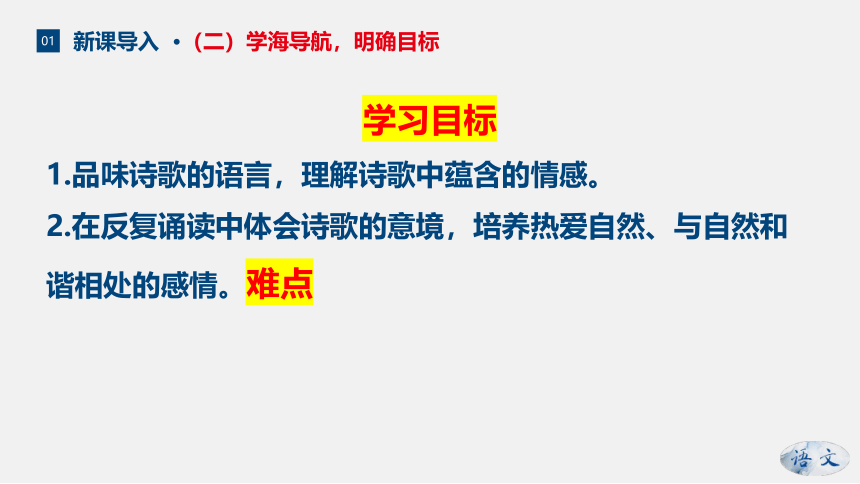 01 新课导入 ·（二）学海导航，明确目标

学习目标

1.品味诗歌的语言，理解诗歌中蕴含的情感。

2.在反复诵读中体会诗歌的意境，培养热爱自然、与自然和谐相处的感情。难点

语文